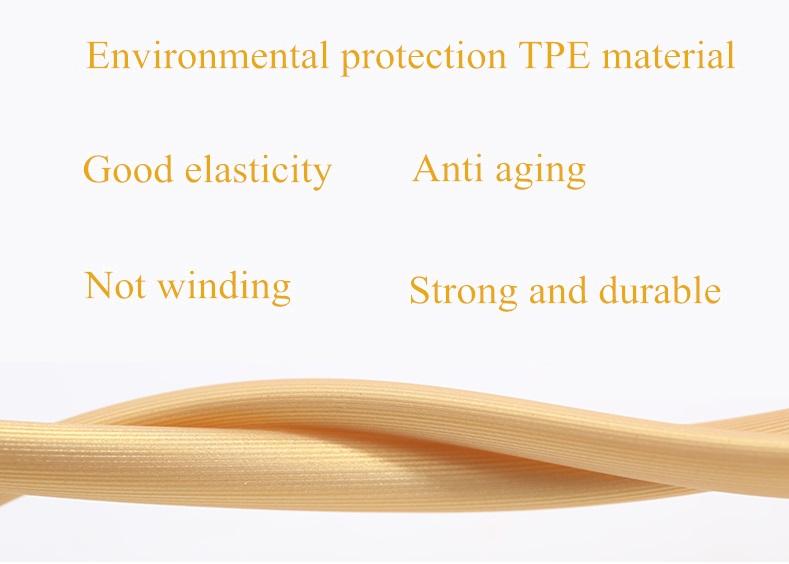 Environmental protection TPE material

Good elasticity

Anti aging

Not winding

Strong and durable